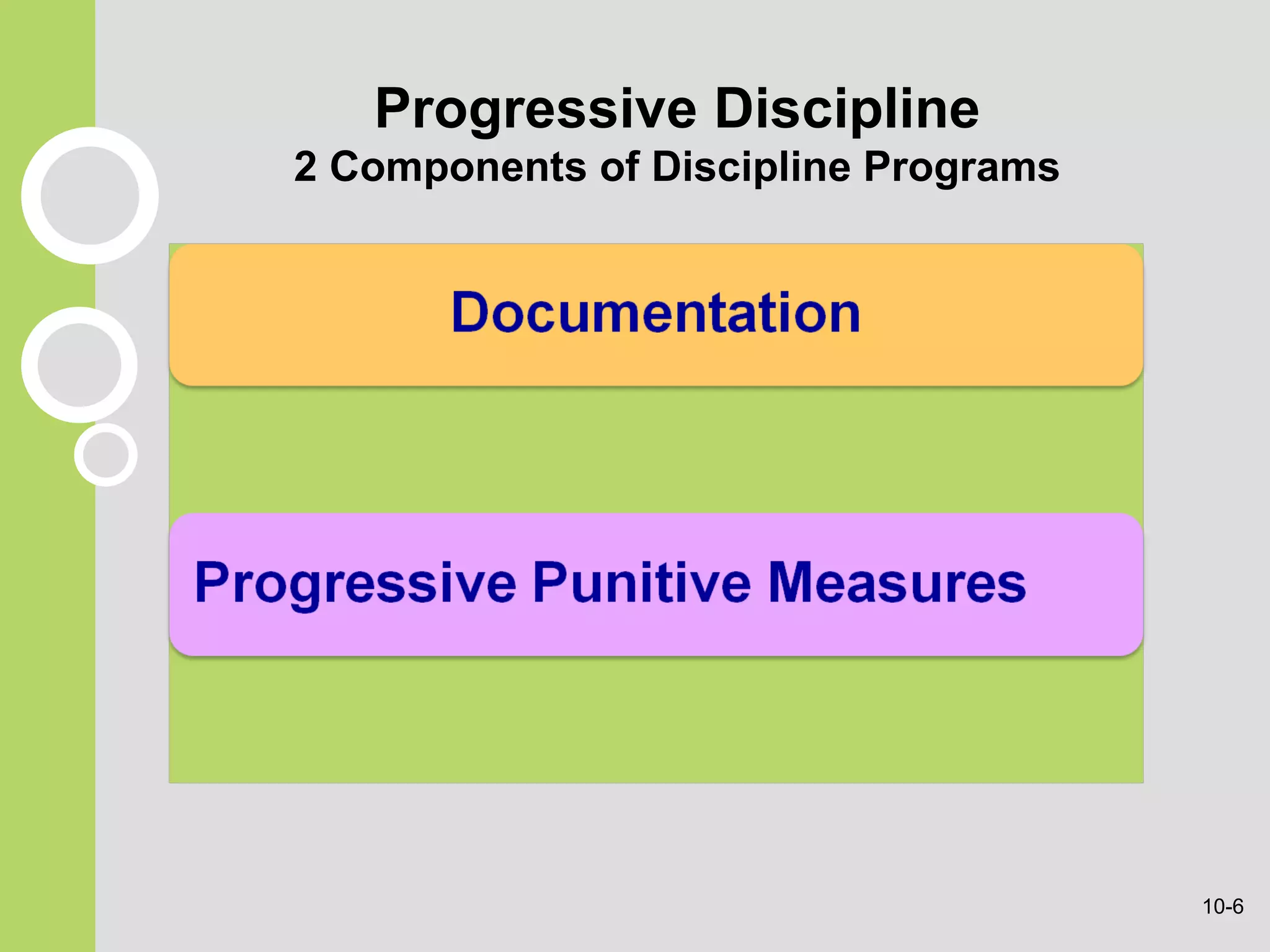 Progressive Discipline
2 Components of Discipline Programs

Documentation

Progressive Punitive Measures

10-6